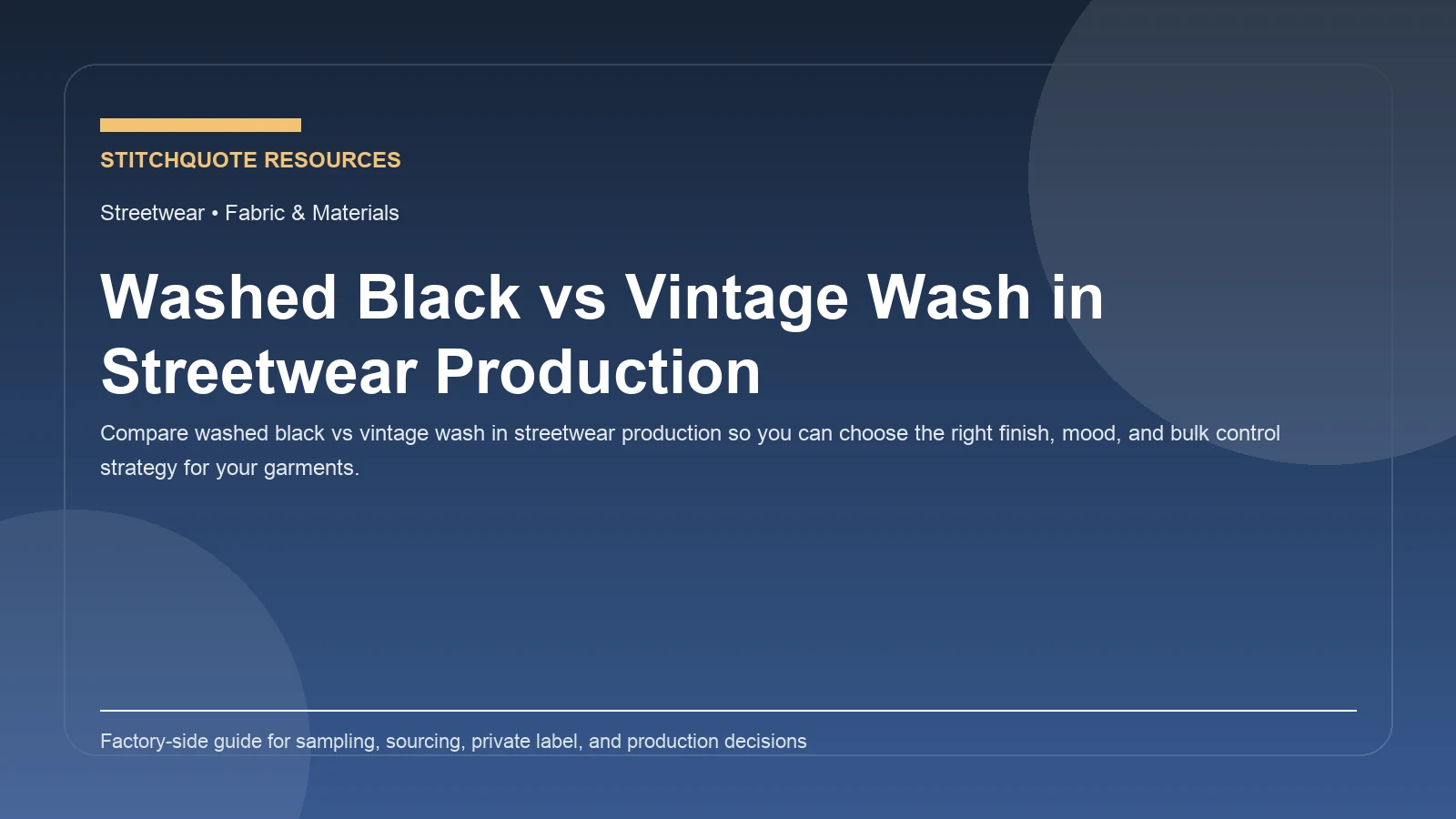 STITCHQUOTE RESOURCES

Streetwear • Fabric & Materials

Washed Black vs Vintage Wash in Streetwear Production

Compare washed black vs vintage wash in streetwear production so you can choose the right finish, mood, and bulk control strategy for your garments.

Factory-side guide for sampling, sourcing, private label, and production decisions